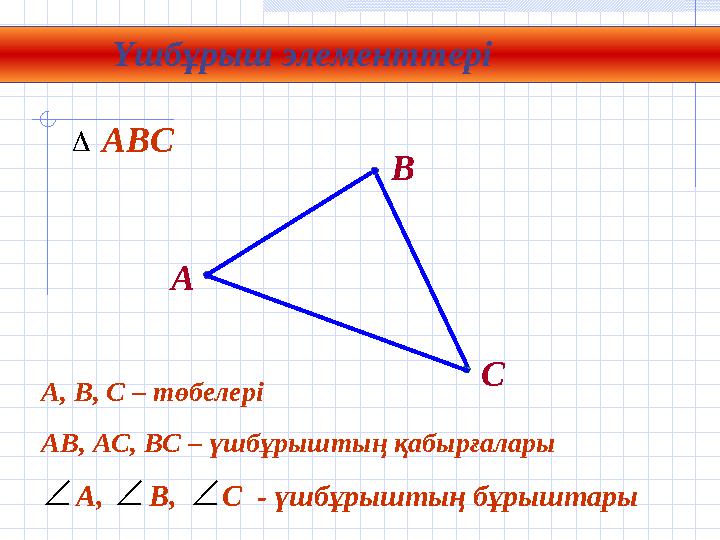 Үшбұрыш элементтері

$\Delta$ ABC

B

A

C

A, B, C – төбелері

AB, AC, BC – үшбұрыштың қабырғалары

$\angle$A, $\angle$B, $\angle$C - үшбұрыштың бұрыштары